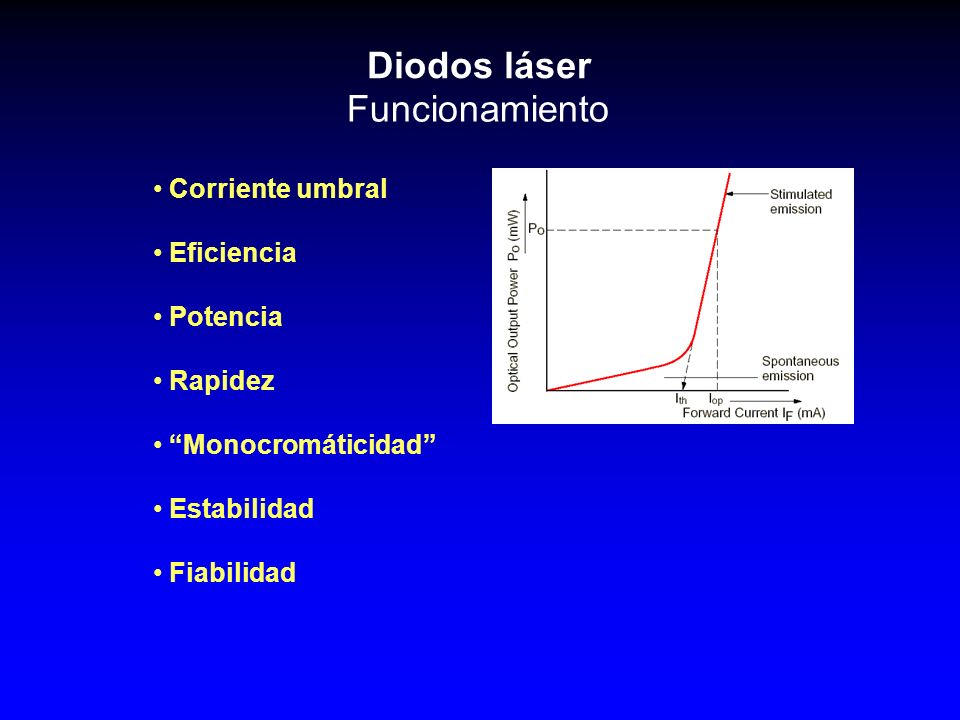 Diodos láser
Funcionamiento

• Corriente umbral

• Eficiencia

• Potencia

• Rapidez

• “Monocromáticidad”

• Estabilidad

• Fiabilidad

Optical Output Power $P_O$ (mW)

$P_O$

Stimulated emission

Spontaneous emission

$I_{th}$

$I_{op}$

Forward Current $I_F$ (mA)